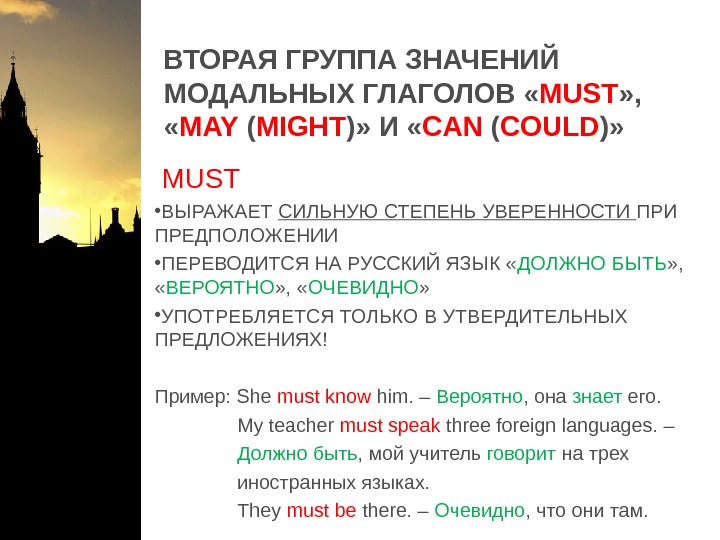 ВТОРАЯ ГРУППА ЗНАЧЕНИЙ МОДАЛЬНЫХ ГЛАГОЛОВ «MUST», «MAY (MIGHT)» И «CAN (COULD)»

MUST

•ВЫРАЖАЕТ СИЛЬНУЮ СТЕПЕНЬ УВЕРЕННОСТИ ПРИ ПРЕДПОЛОЖЕНИИ

•ПЕРЕВОДИТСЯ НА РУССКИЙ ЯЗЫК «ДОЛЖНО БЫТЬ», «ВЕРОЯТНО», «ОЧЕВИДНО»

•УПОТРЕБЛЯЕТСЯ ТОЛЬКО В УТВЕРДИТЕЛЬНЫХ ПРЕДЛОЖЕНИЯХ!

Пример: She must know him. – Вероятно, она знает его.
My teacher must speak three foreign languages. – Должно быть, мой учитель говорит на трех иностранных языках.
They must be there. – Очевидно, что они там.